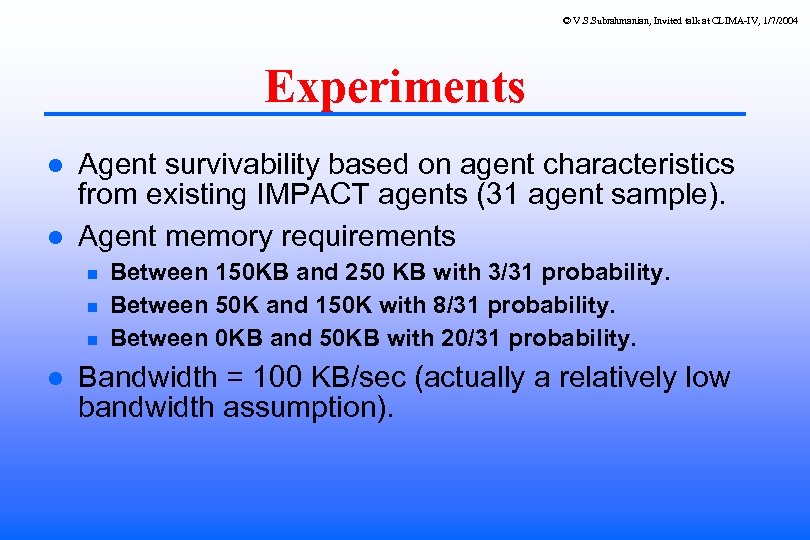 © V.S.Subrahmanian, Invited talk at CLIMA-IV, 1/7/2004

Experiments

- Agent survivability based on agent characteristics from existing IMPACT agents (31 agent sample).
- Agent memory requirements
  - Between 150KB and 250 KB with 3/31 probability.
  - Between 50K and 150K with 8/31 probability.
  - Between 0KB and 50KB with 20/31 probability.
- Bandwidth = 100 KB/sec (actually a relatively low bandwidth assumption).